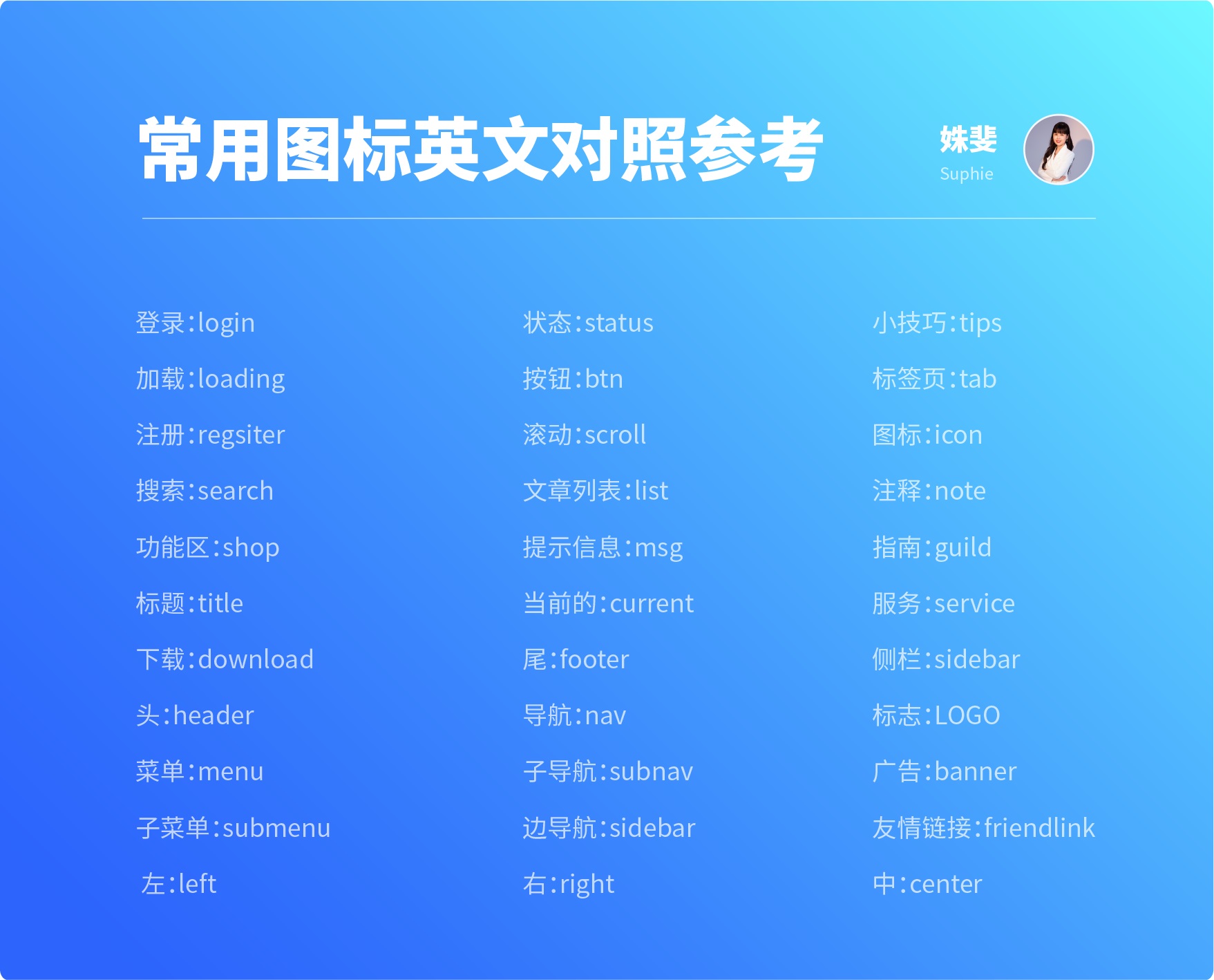 常用图标英文对照参考

姝斐
Suphie

登录:login
加载:loading
注册:regsiter
搜索:search
功能区:shop
标题:title
下载:download
头:header
菜单:menu
子菜单:submenu
左:left

状态:status
按钮:btn
滚动:scroll
文章列表:list
提示信息:msg
当前的:current
尾:footer
导航:nav
子导航:subnav
边导航:sidebar
右:right

小技巧:tips
标签页:tab
图标:icon
注释:note
指南:guild
服务:service
侧栏:sidebar
标志:LOGO
广告:banner
友情链接:friendlink
中:center